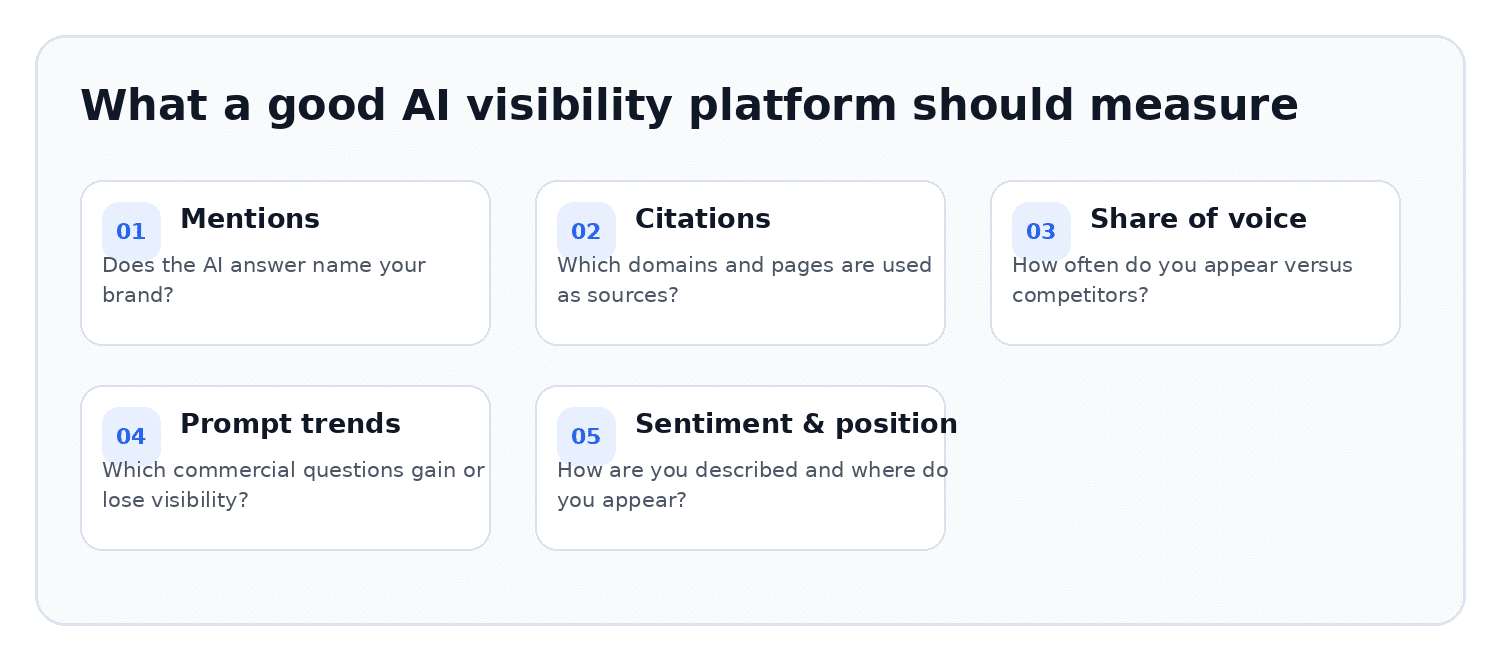 What a good AI visibility platform should measure

01 Mentions
Does the AI answer name your brand?

02 Citations
Which domains and pages are used as sources?

03 Share of voice
How often do you appear versus competitors?

04 Prompt trends
Which commercial questions gain or lose visibility?

05 Sentiment & position
How are you described and where do you appear?